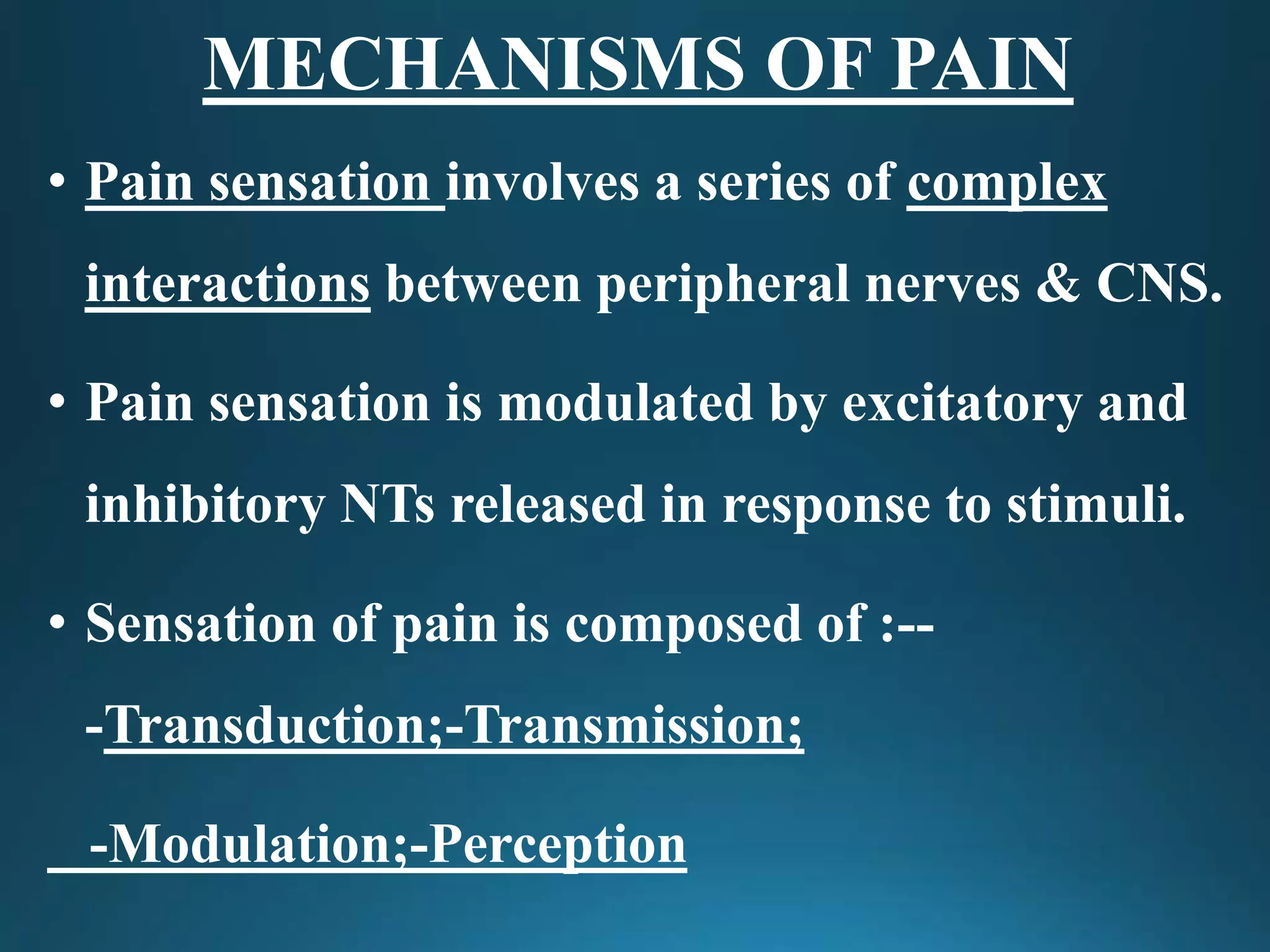 MECHANISMS OF PAIN

• Pain sensation involves a series of complex interactions between peripheral nerves & CNS.

• Pain sensation is modulated by excitatory and inhibitory NTs released in response to stimuli.

• Sensation of pain is composed of :--

-Transduction;-Transmission;

-Modulation;-Perception